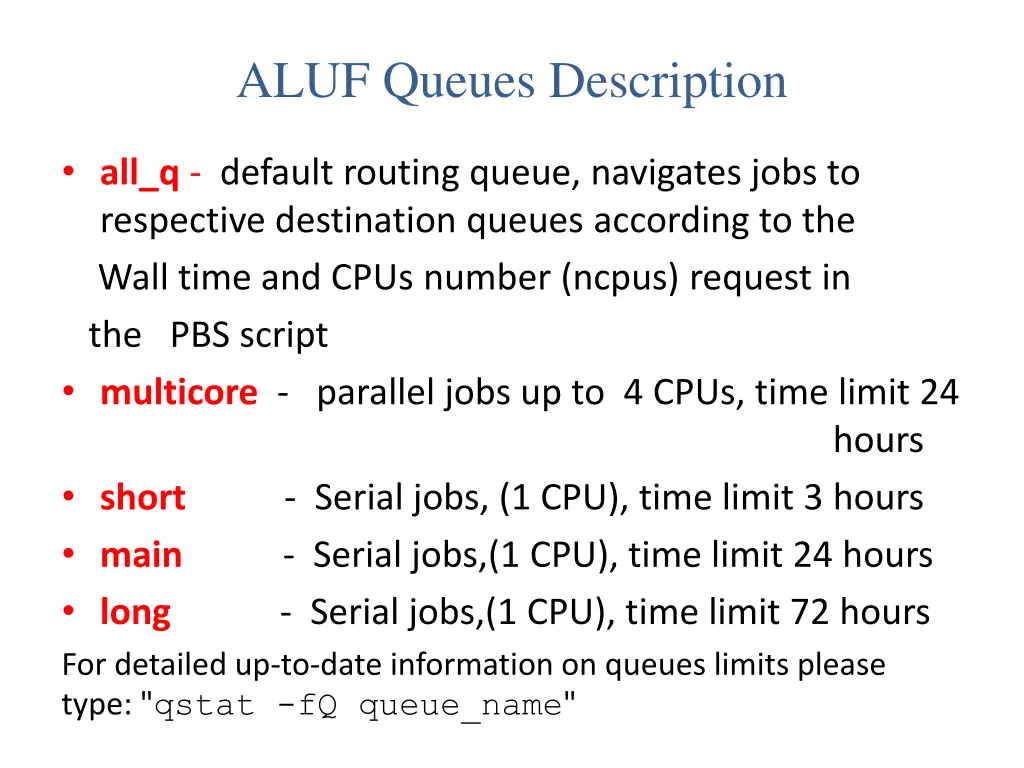 ALUF Queues Description

• all_q - default routing queue, navigates jobs to respective destination queues according to the Wall time and CPUs number (ncpus) request in the PBS script
• multicore - parallel jobs up to 4 CPUs, time limit 24 hours
• short - Serial jobs, (1 CPU), time limit 3 hours
• main - Serial jobs,(1 CPU), time limit 24 hours
• long - Serial jobs,(1 CPU), time limit 72 hours

For detailed up-to-date information on queues limits please type: "qstat –fQ queue_name"